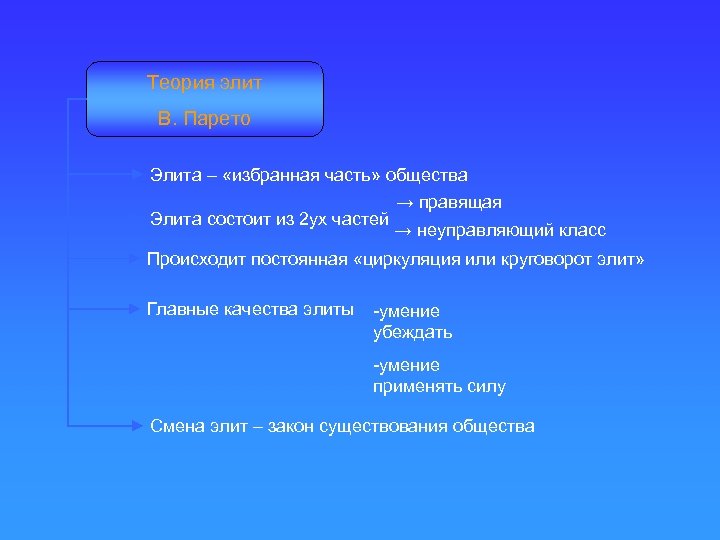 Теория элит

В. Парето

Элита – «избранная часть» общества

Элита состоит из 2ух частей

→ правящая

→ неуправляющий класс

Происходит постоянная «циркуляция или круговорот элит»

Главные качества элиты

-умение убеждать

-умение применять силу

Смена элит – закон существования общества